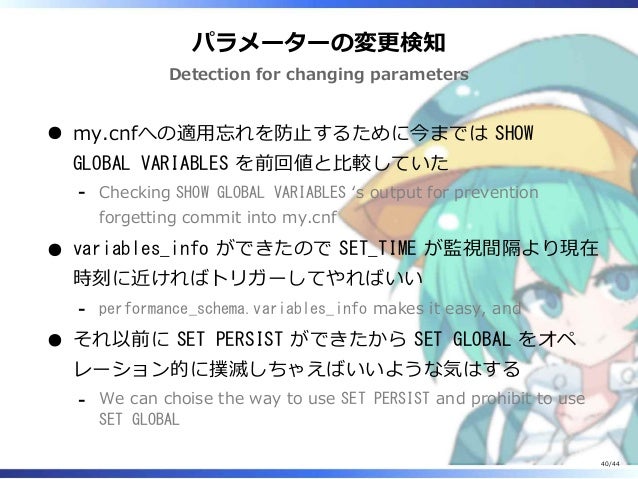 パラメーターの変更検知
Detection for changing parameters

● my.cnfへの適用忘れを防止するために今までは SHOW GLOBAL VARIABLES を前回値と比較していた
- Checking SHOW GLOBAL VARIABLES 's output for prevention forgetting commit into my.cnf

● variables_info ができたので SET_TIME が監視間隔より現在時刻に近ければトリガーしてやればいい
- performance_schema.variables_info makes it easy, and

● それ以前に SET PERSIST ができたから SET GLOBAL をオペレーション的に撲滅しちゃえばいいような気はする
- We can choise the way to use SET PERSIST and prohibit to use SET GLOBAL

40/44